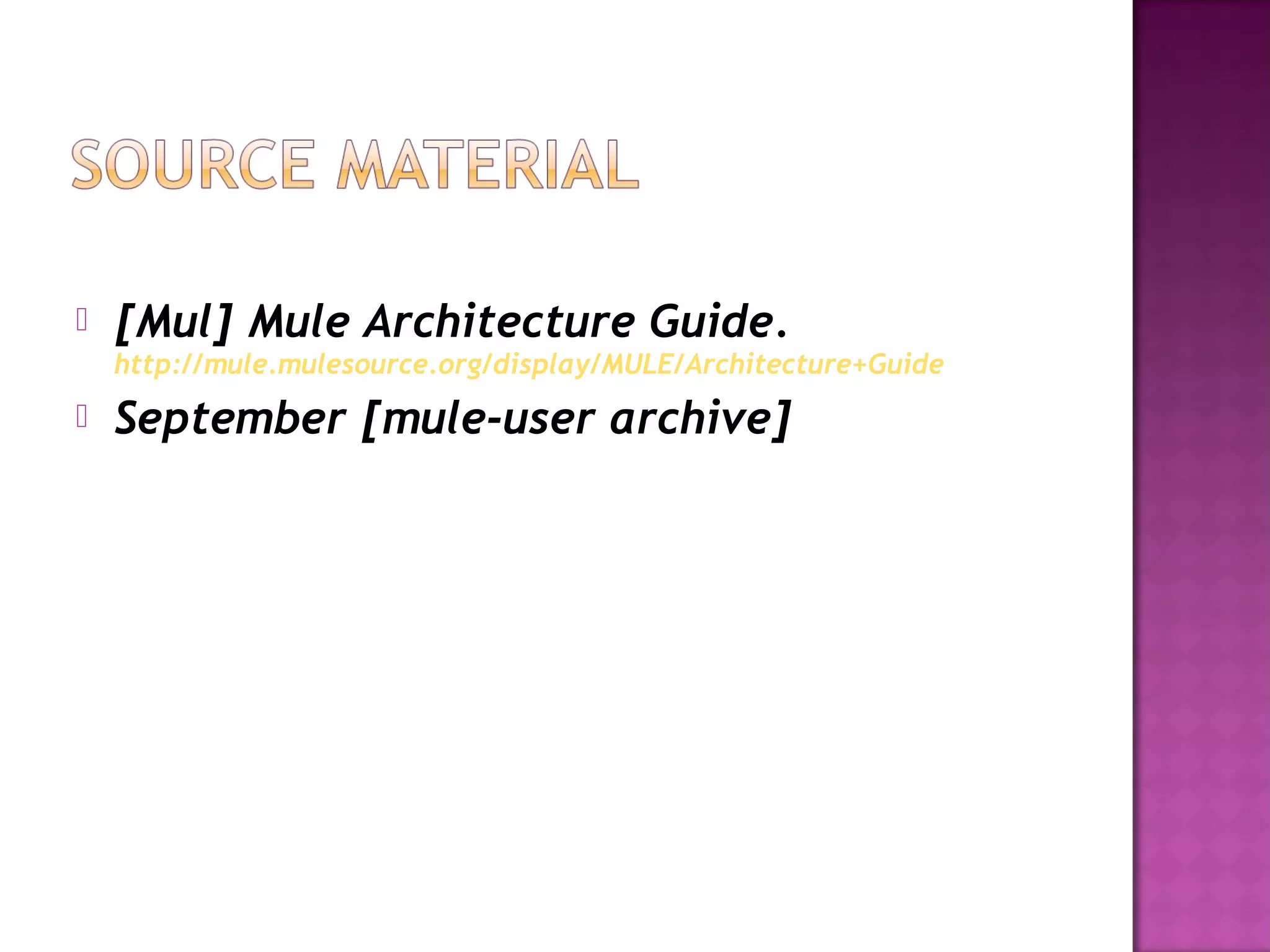 SOURCE MATERIAL

[Mul] Mule Architecture Guide. http://mule.mulesource.org/display/MULE/Architecture+Guide

September [mule-user archive]